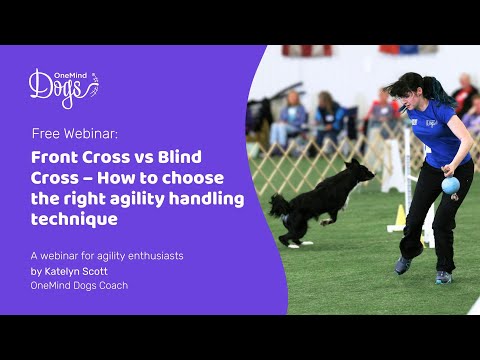 OneMind Dogs

Free Webinar:

Front Cross vs Blind Cross – How to choose the right agility handling technique

A webinar for agility enthusiasts
by Katelyn Scott
OneMind Dogs Coach